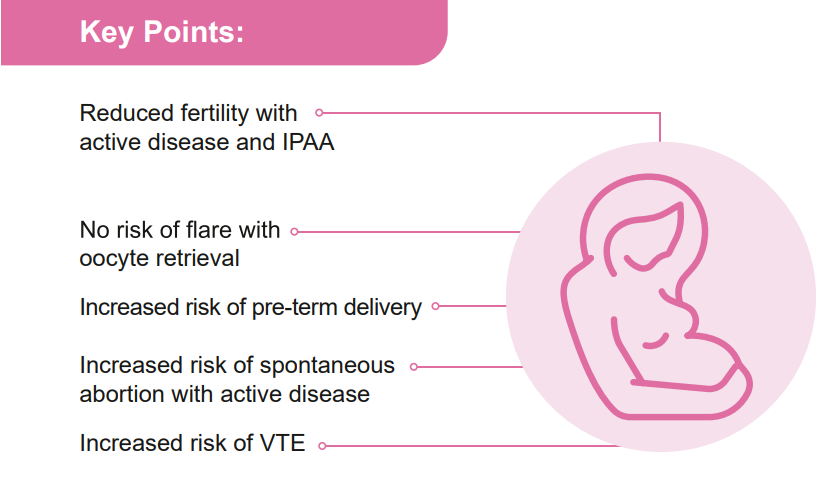 Key Points:

Reduced fertility with active disease and IPAA

No risk of flare with oocyte retrieval

Increased risk of pre-term delivery

Increased risk of spontaneous abortion with active disease

Increased risk of VTE